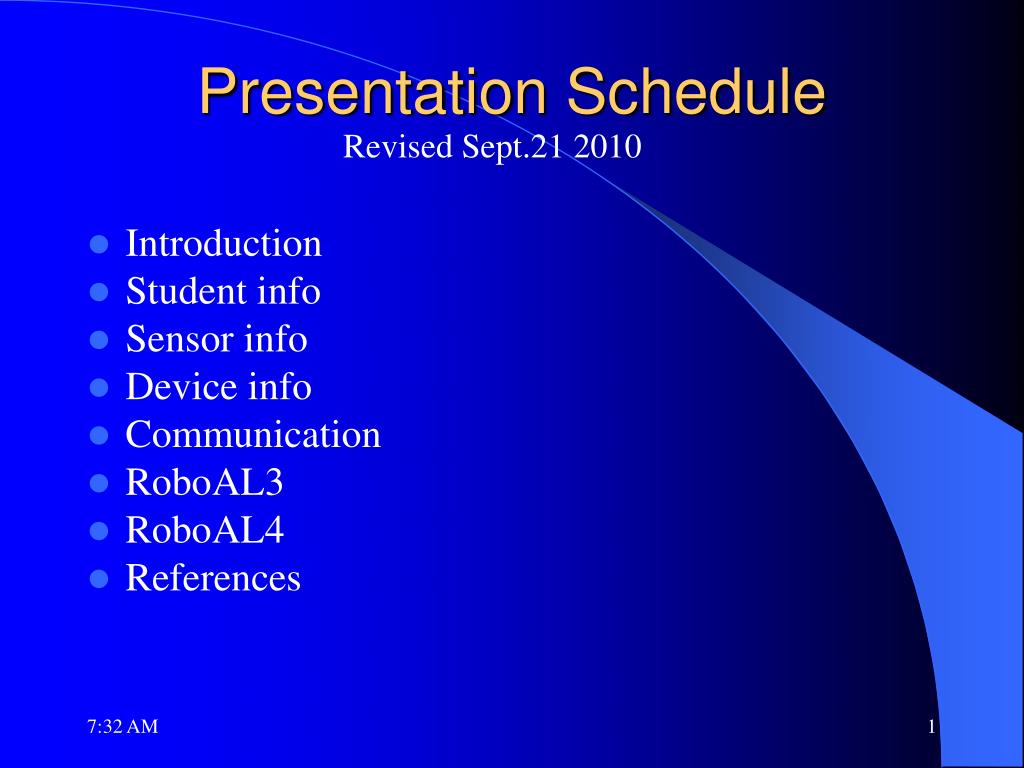 Presentation Schedule
Revised Sept.21 2010

- Introduction
- Student info
- Sensor info
- Device info
- Communication
- RoboAL3
- RoboAL4
- References

7:32 AM

1